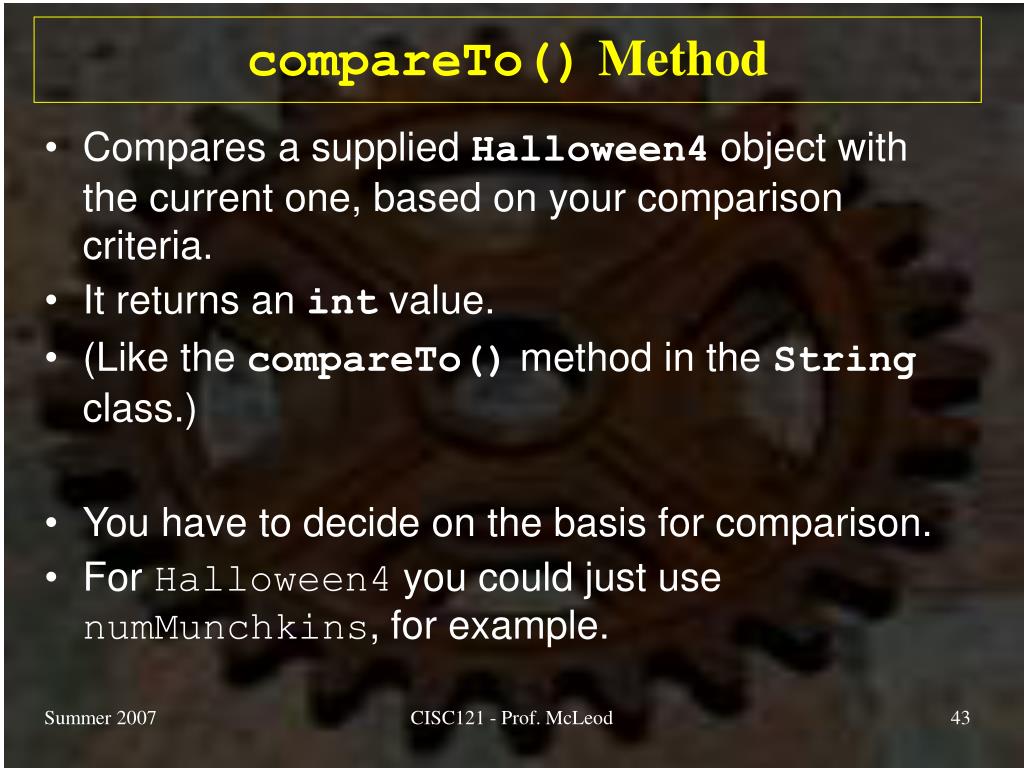 compareTo() Method

• Compares a supplied Halloween4 object with the current one, based on your comparison criteria.
• It returns an int value.
• (Like the compareTo() method in the String class.)

• You have to decide on the basis for comparison.
• For Halloween4 you could just use numMunchkins, for example.

Summer 2007

CISC121 - Prof. McLeod

43